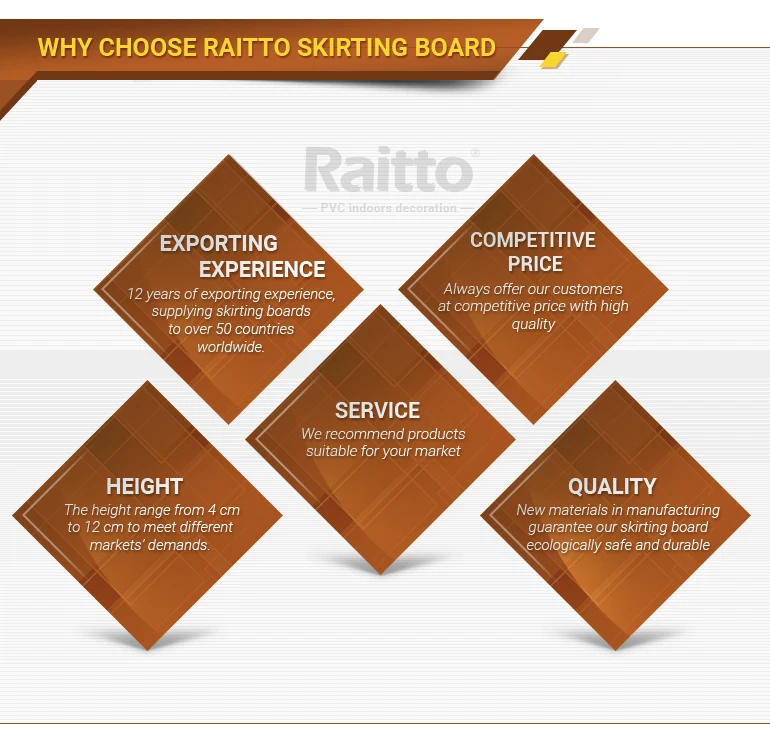 WHY CHOOSE RAITTO SKIRTING BOARD

Raitto®
PVC indoors decoration

EXPORTING EXPERIENCE
12 years of exporting experience, supplying skirting boards to over 50 countries worldwide.

COMPETITIVE PRICE
Always offer our customers at competitive price with high quality

SERVICE
We recommend products suitable for your market

HEIGHT
The height range from 4 cm to 12 cm to meet different markets' demands.

QUALITY
New materials in manufacturing guarantee our skirting board ecologically safe and durable